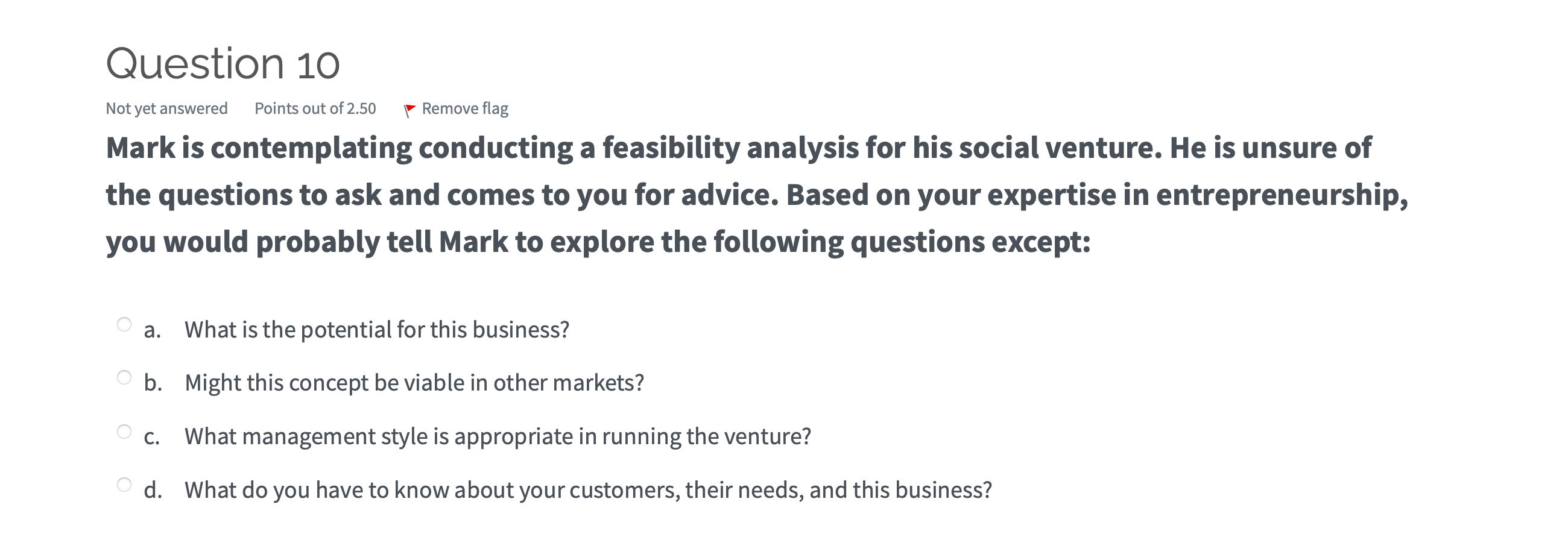 Question 10

Not yet answered Points out of 2.50 Remove flag

Mark is contemplating conducting a feasibility analysis for his social venture. He is unsure of the questions to ask and comes to you for advice. Based on your expertise in entrepreneurship, you would probably tell Mark to explore the following questions except:

a. What is the potential for this business?

b. Might this concept be viable in other markets?

c. What management style is appropriate in running the venture?

d. What do you have to know about your customers, their needs, and this business?